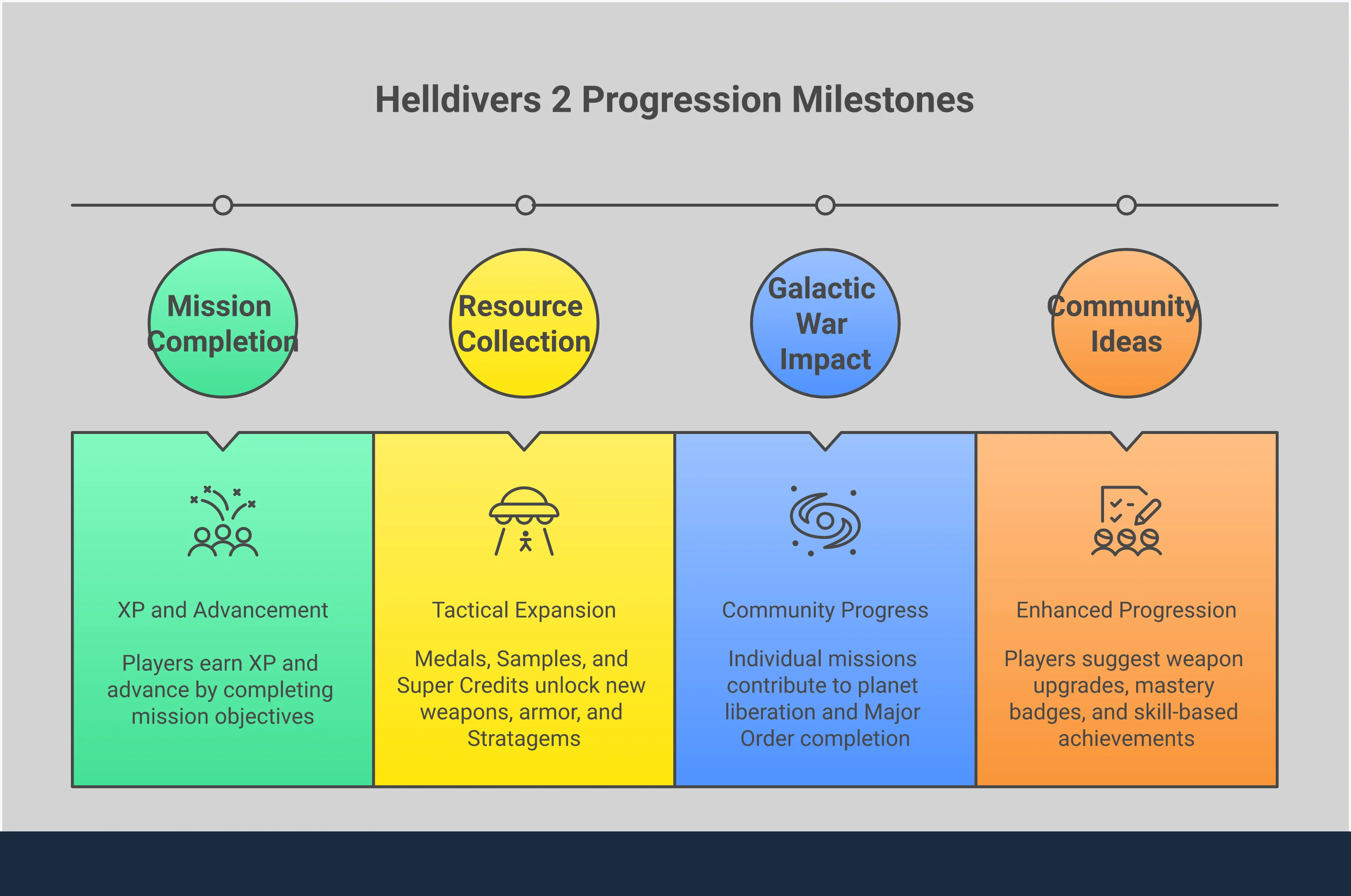 Helldivers 2 Progression Milestones

Mission Completion

Resource Collection

Galactic War Impact

Community Ideas

XP and Advancement

Players earn XP and advance by completing mission objectives

Tactical Expansion

Medals, Samples, and Super Credits unlock new weapons, armor, and Stratagems

Community Progress

Individual missions contribute to planet liberation and Major Order completion

Enhanced Progression

Players suggest weapon upgrades, mastery badges, and skill-based achievements